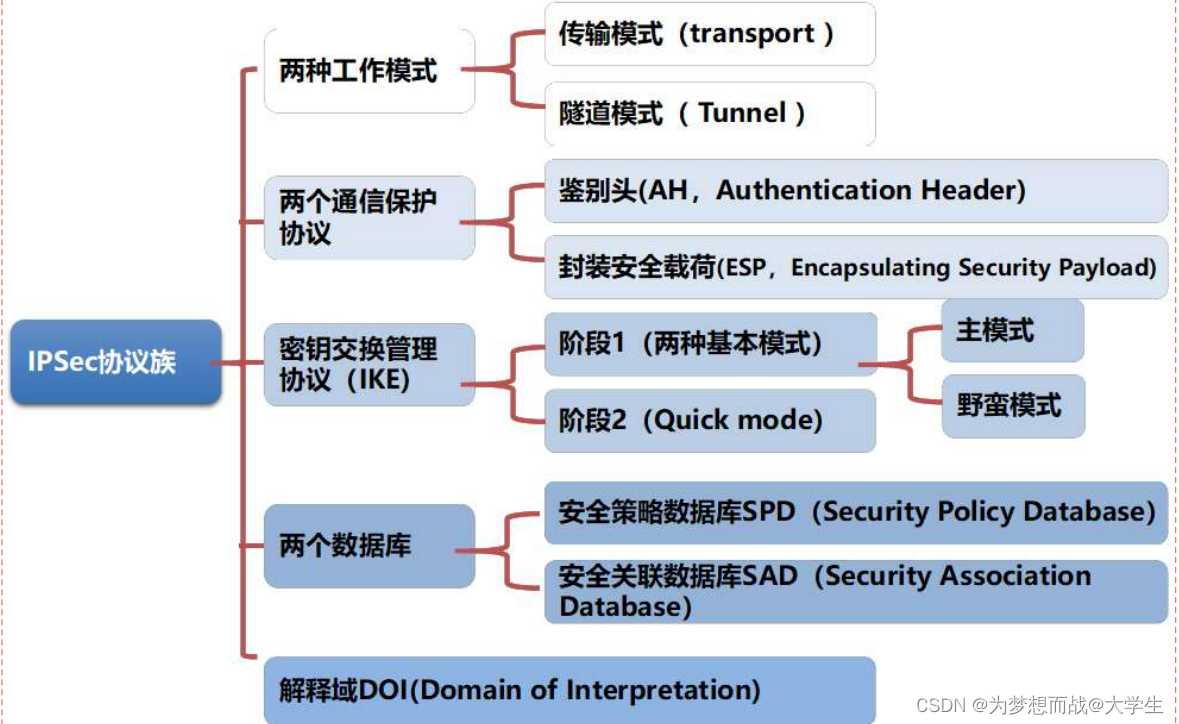 IPSec协议族

两种工作模式

传输模式（transport ）

隧道模式（ Tunnel ）

两个通信保护协议

鉴别头(AH，Authentication Header)

封装安全载荷(ESP，Encapsulating Security Payload)

密钥交换管理协议（IKE)

阶段1（两种基本模式)

主模式

野蛮模式

阶段2（Quick mode)

两个数据库

安全策略数据库SPD（Security Policy Database)

安全关联数据库SAD（Security Association Database)

解释域DOI(Domain of Interpretation)

CSDN @为梦想而战@大学生